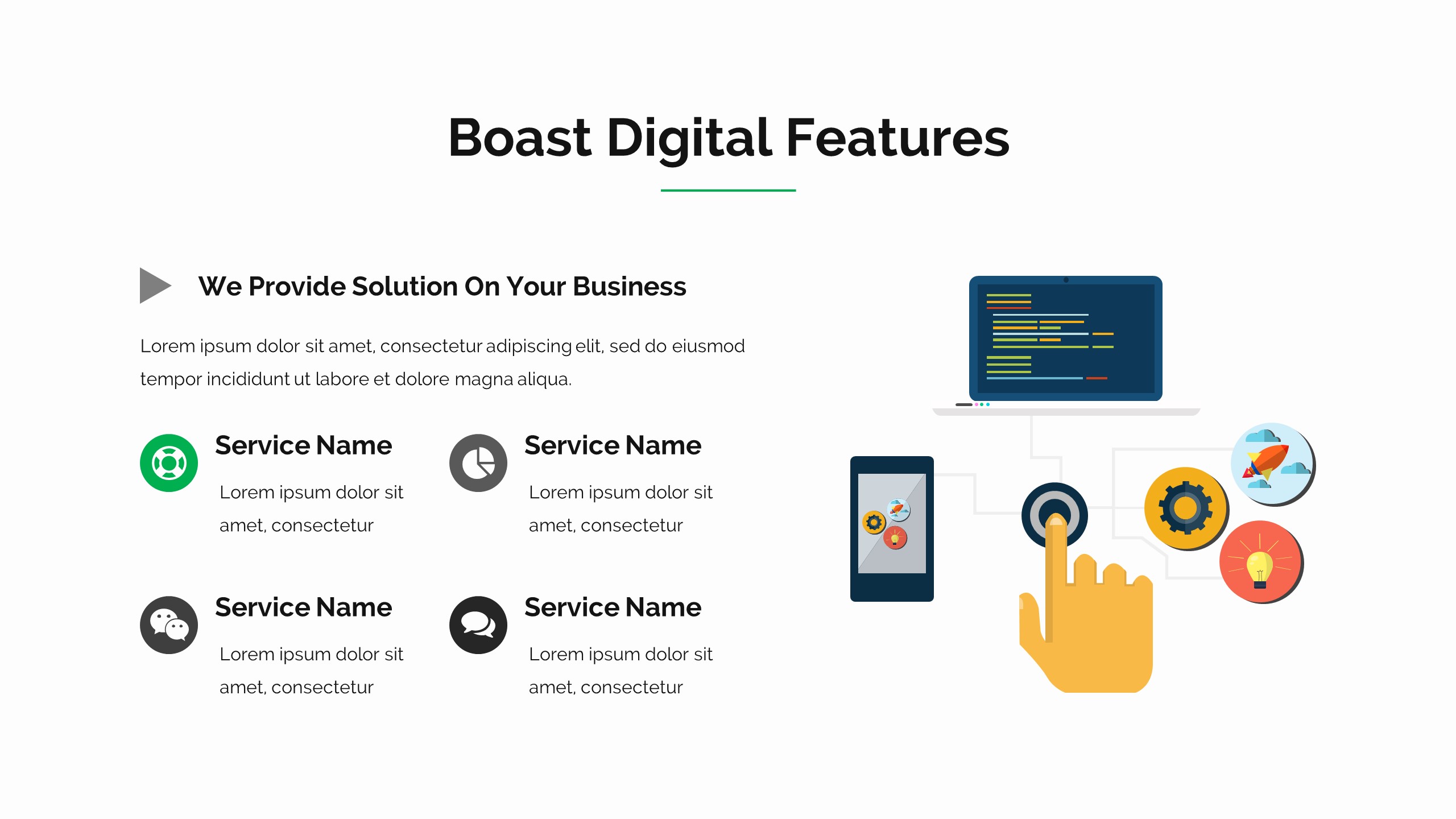 Boast Digital Features

We Provide Solution On Your Business

Lorem ipsum dolor sit amet, consectetur adipiscing elit, sed do eiusmod tempor incididunt ut labore et dolore magna aliqua.

Service Name

Lorem ipsum dolor sit amet, consectetur

Service Name

Lorem ipsum dolor sit amet, consectetur

Service Name

Lorem ipsum dolor sit amet, consectetur

Service Name

Lorem ipsum dolor sit amet, consectetur